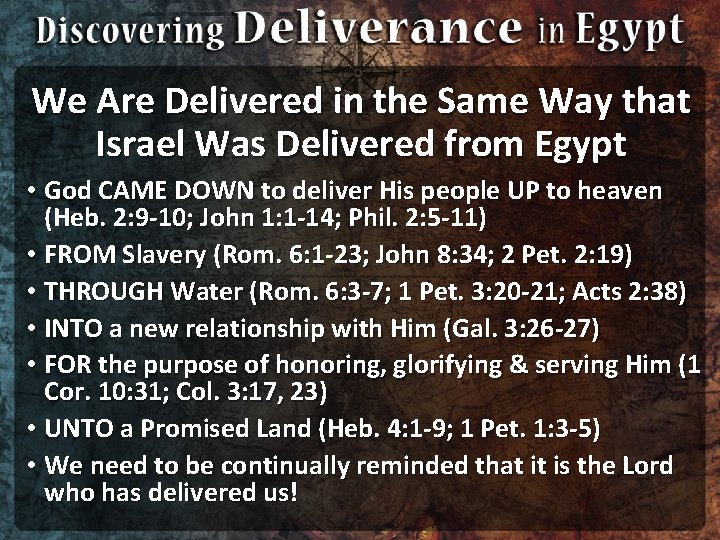 Discovering Deliverance in Egypt

We Are Delivered in the Same Way that Israel Was Delivered from Egypt

• God CAME DOWN to deliver His people UP to heaven (Heb. 2:9-10; John 1:1-14; Phil. 2:5-11)
• FROM Slavery (Rom. 6:1-23; John 8:34; 2 Pet. 2:19)
• THROUGH Water (Rom. 6:3-7; 1 Pet. 3:20-21; Acts 2:38)
• INTO a new relationship with Him (Gal. 3:26-27)
• FOR the purpose of honoring, glorifying & serving Him (1 Cor. 10:31; Col. 3:17, 23)
• UNTO a Promised Land (Heb. 4:1-9; 1 Pet. 1:3-5)
• We need to be continually reminded that it is the Lord who has delivered us!